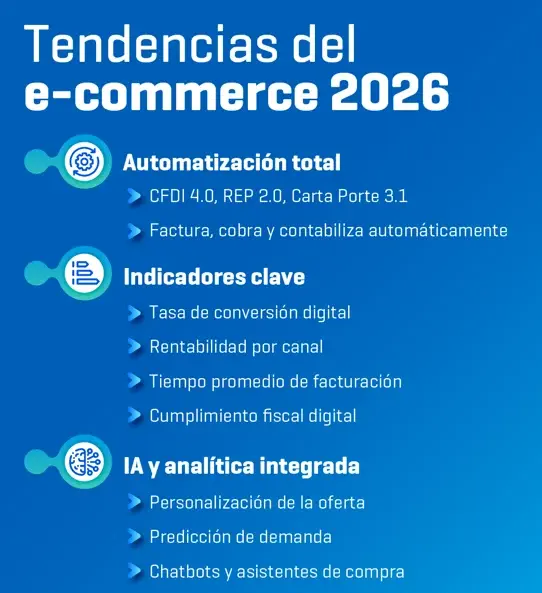 Tendencias del
e-commerce 2026

Automatización total

CFDI 4.0, REP 2.0, Carta Porte 3.1

Factura, cobra y contabiliza automáticamente

Indicadores clave

Tasa de conversión digital

Rentabilidad por canal

Tiempo promedio de facturación

Cumplimiento fiscal digital

IA y analítica integrada

Personalización de la oferta

Predicción de demanda

Chatbots y asistentes de compra